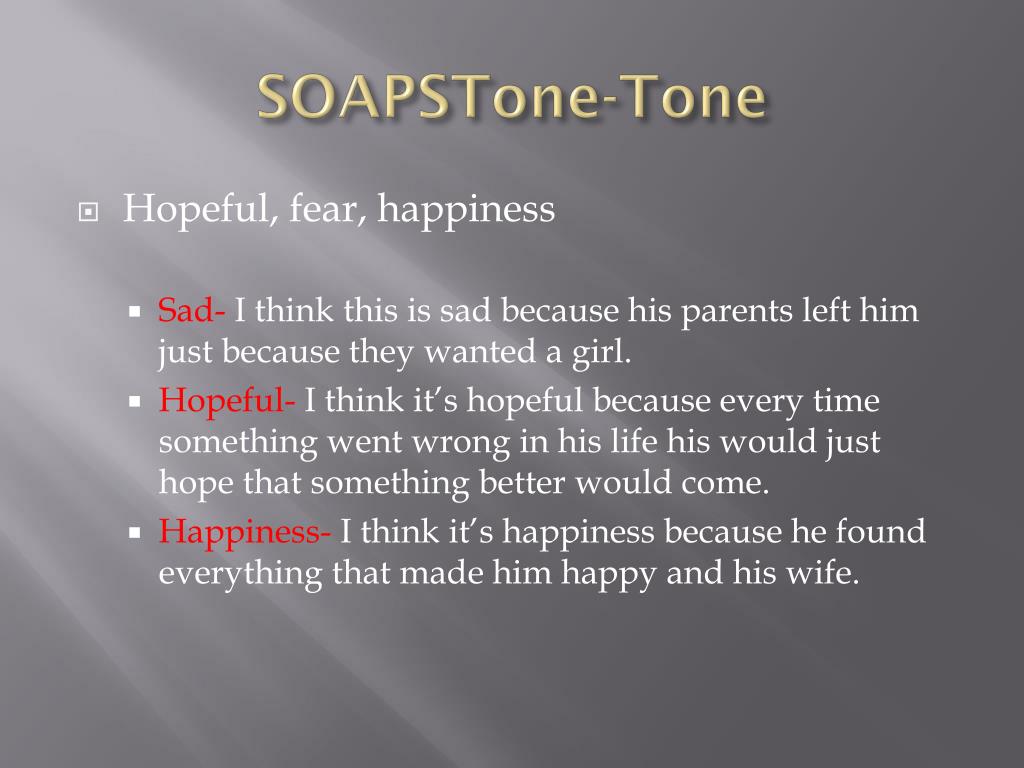 SOAPSTone-Tone

Hopeful, fear, happiness

Sad- I think this is sad because his parents left him just because they wanted a girl.

Hopeful- I think it's hopeful because every time something went wrong in his life his would just hope that something better would come.

Happiness- I think it's happiness because he found everything that made him happy and his wife.